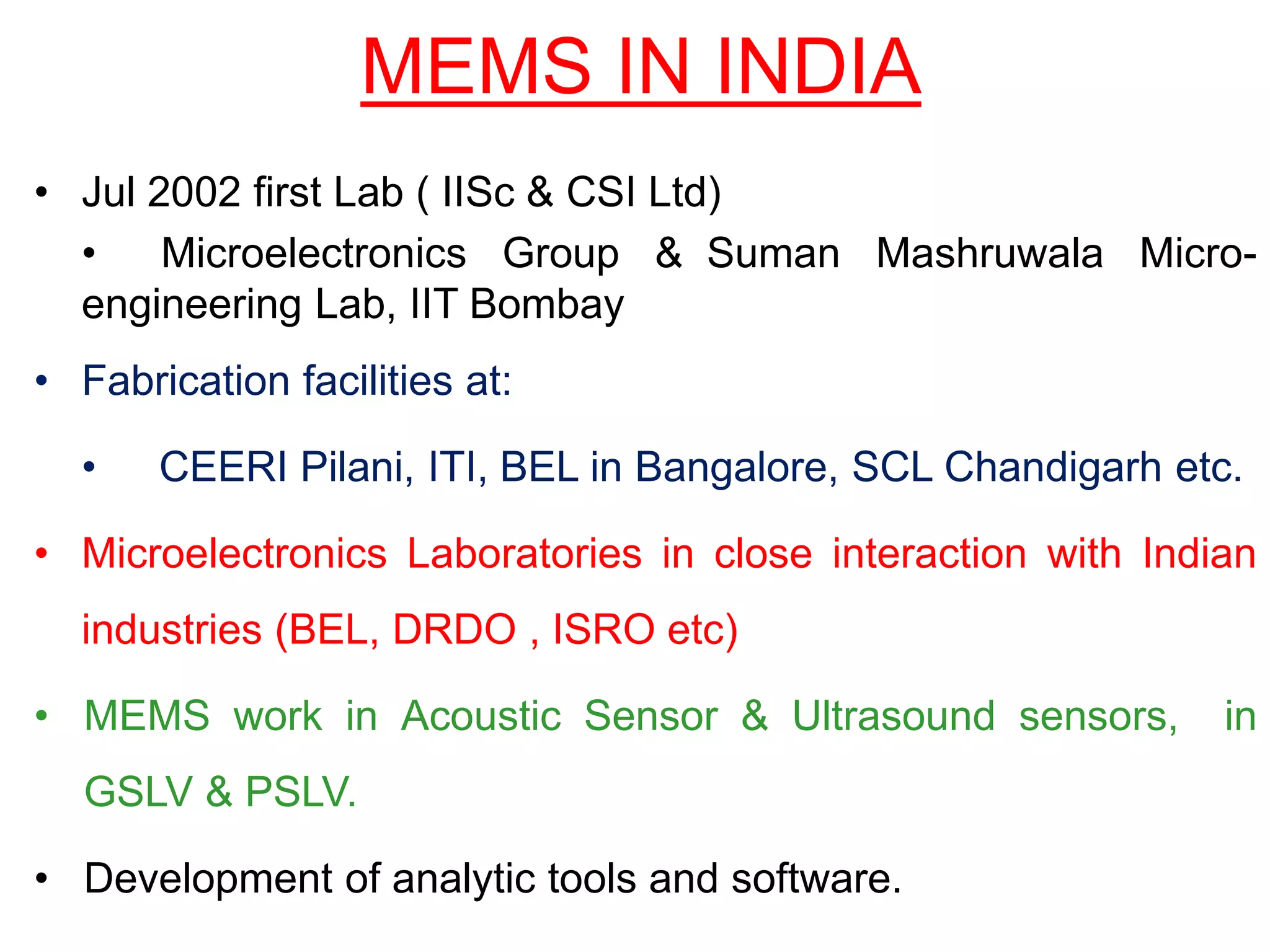 MEMS IN INDIA

• Jul 2002 first Lab ( IISc & CSI Ltd)

• Microelectronics Group & Suman Mashruwala Micro-engineering Lab, IIT Bombay

• Fabrication facilities at:

• CEERI Pilani, ITI, BEL in Bangalore, SCL Chandigarh etc.

• Microelectronics Laboratories in close interaction with Indian industries (BEL, DRDO , ISRO etc)

• MEMS work in Acoustic Sensor & Ultrasound sensors, in GSLV & PSLV.

• Development of analytic tools and software.